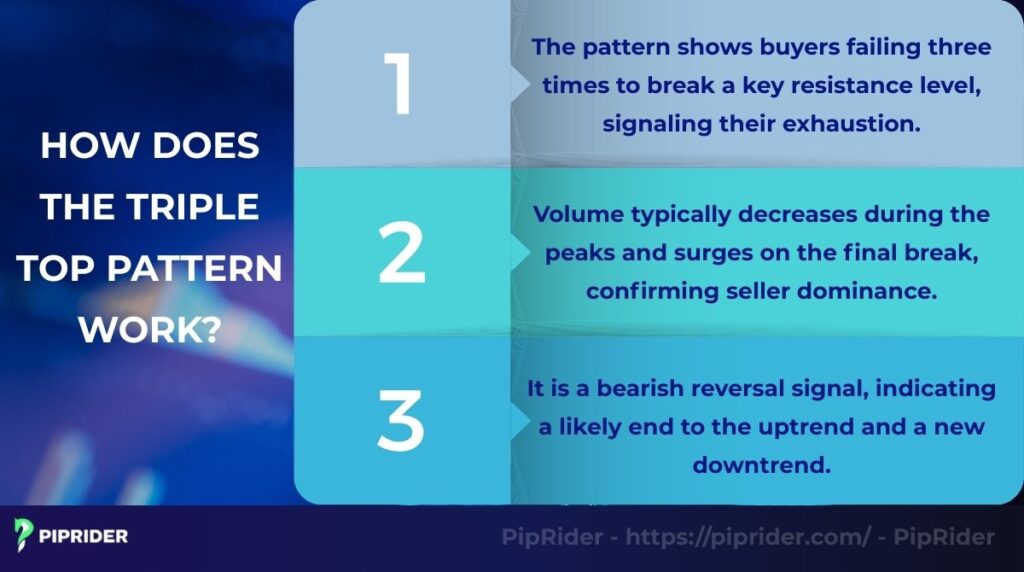 HOW DOES THE TRIPLE TOP PATTERN WORK?

1

The pattern shows buyers failing three times to break a key resistance level, signaling their exhaustion.

2

Volume typically decreases during the peaks and surges on the final break, confirming seller dominance.

3

It is a bearish reversal signal, indicating a likely end to the uptrend and a new downtrend.

PIPRIDER

PipRider - https://piprider.com/ - PipRider